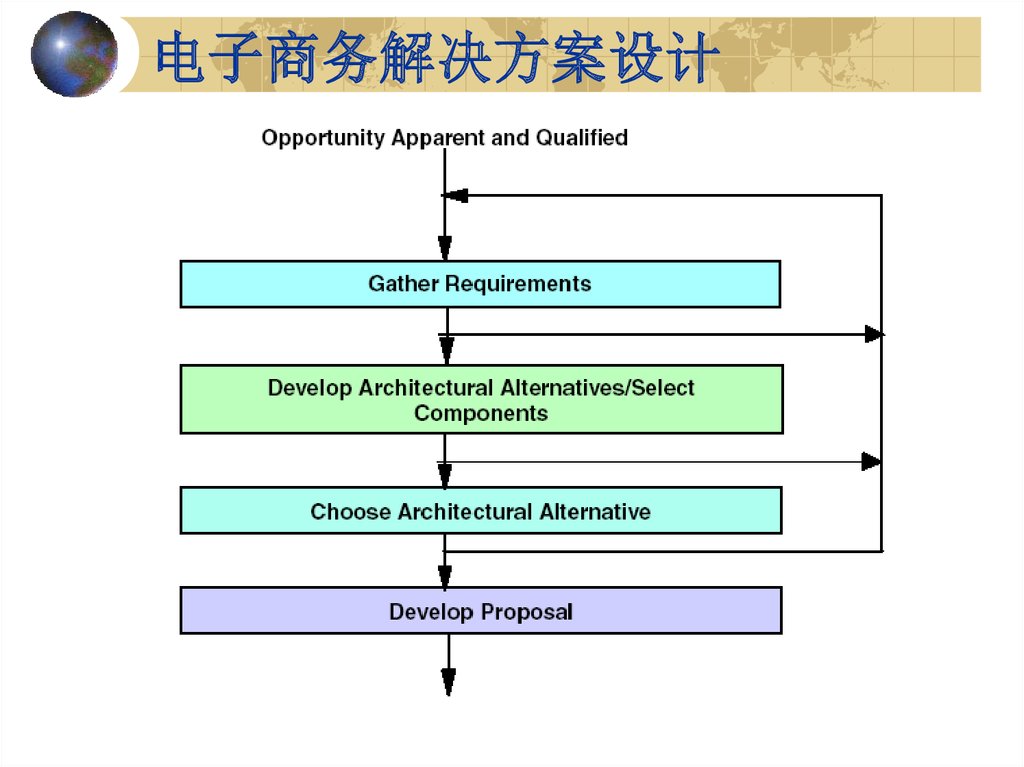 电子商务解决方案设计

Opportunity Apparent and Qualified

Gather Requirements

Develop Architectural Alternatives/Select Components

Choose Architectural Alternative

Develop Proposal